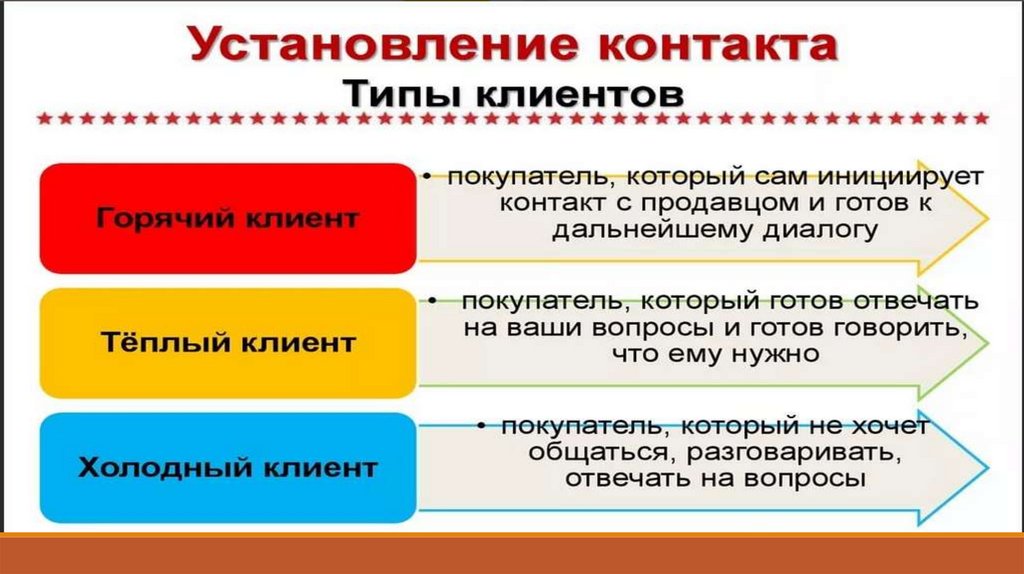 Установление контакта
Типы клиентов

Горячий клиент

• покупатель, который сам инициирует контакт с продавцом и готов к дальнейшему диалогу

Тёплый клиент

• покупатель, который готов отвечать на ваши вопросы и готов говорить, что ему нужно

Холодный клиент

• покупатель, который не хочет общаться, разговаривать, отвечать на вопросы